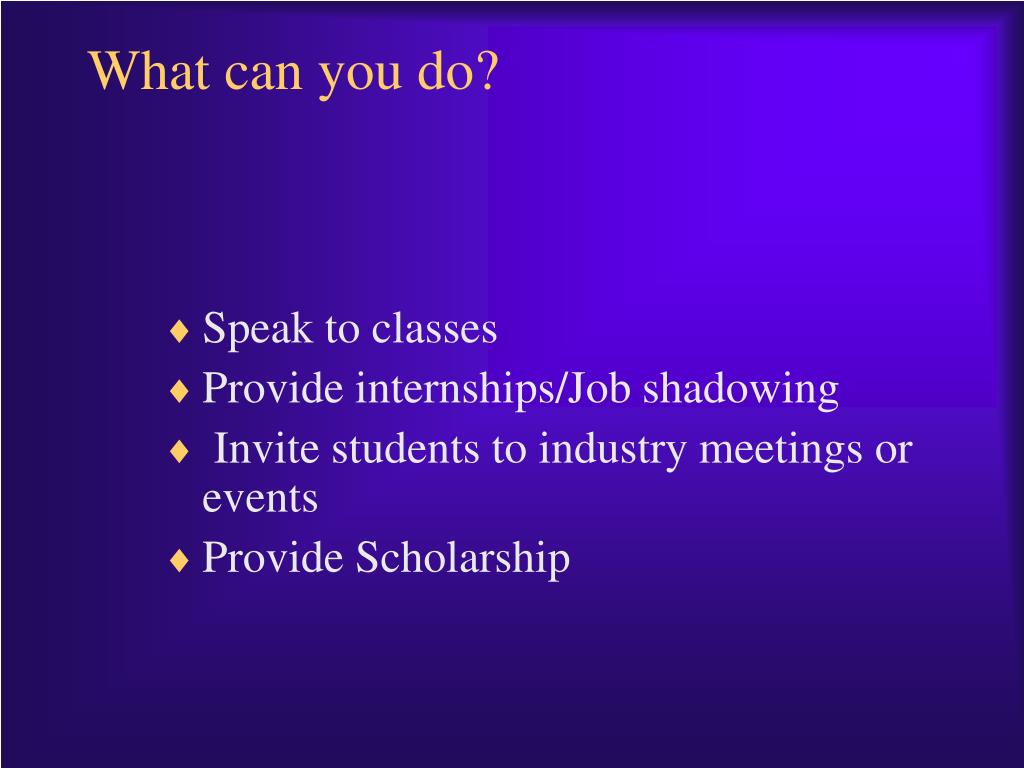 What can you do?

♦ Speak to classes
♦ Provide internships/Job shadowing
♦ Invite students to industry meetings or events
♦ Provide Scholarship